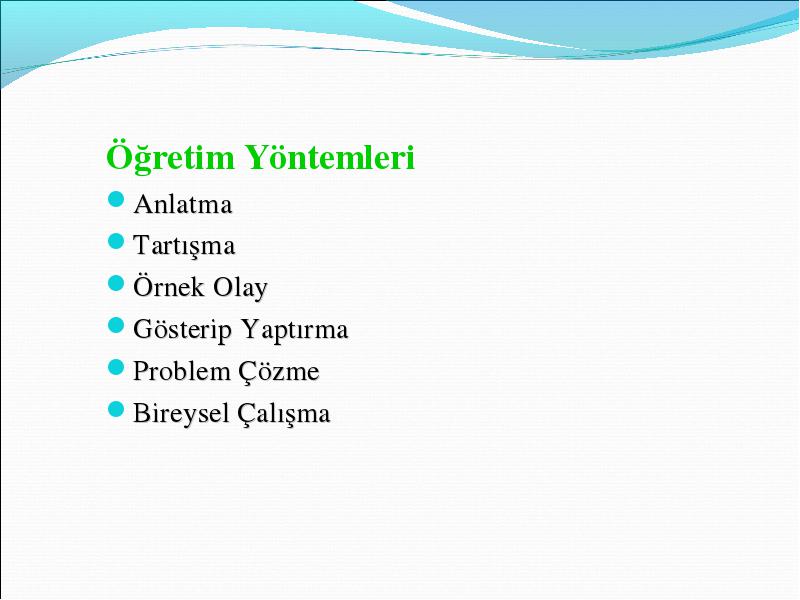 Öğretim Yöntemleri

- Anlatma
- Tartışma
- Örnek Olay
- Gösterip Yaptırma
- Problem Çözme
- Bireysel Çalışma